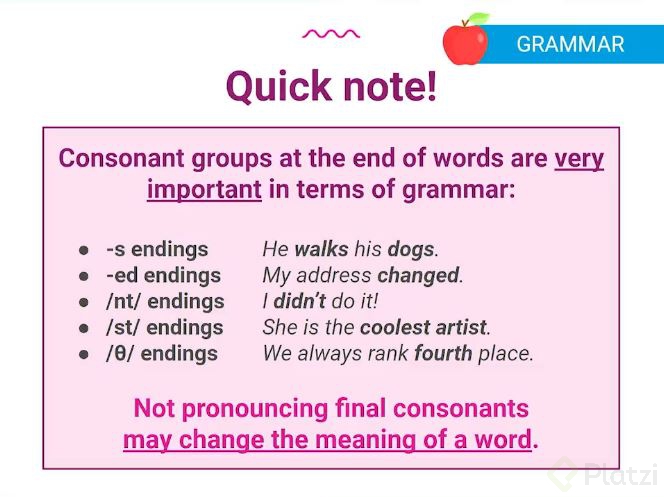 GRAMMAR

Quick note!

Consonant groups at the end of words are very important in terms of grammar:

- -s endings He walks his dogs.
- -ed endings My address changed.
- /nt/ endings I didn't do it!
- /st/ endings She is the coolest artist.
- /θ/ endings We always rank fourth place.

Not pronouncing final consonants may change the meaning of a word.

Platzi